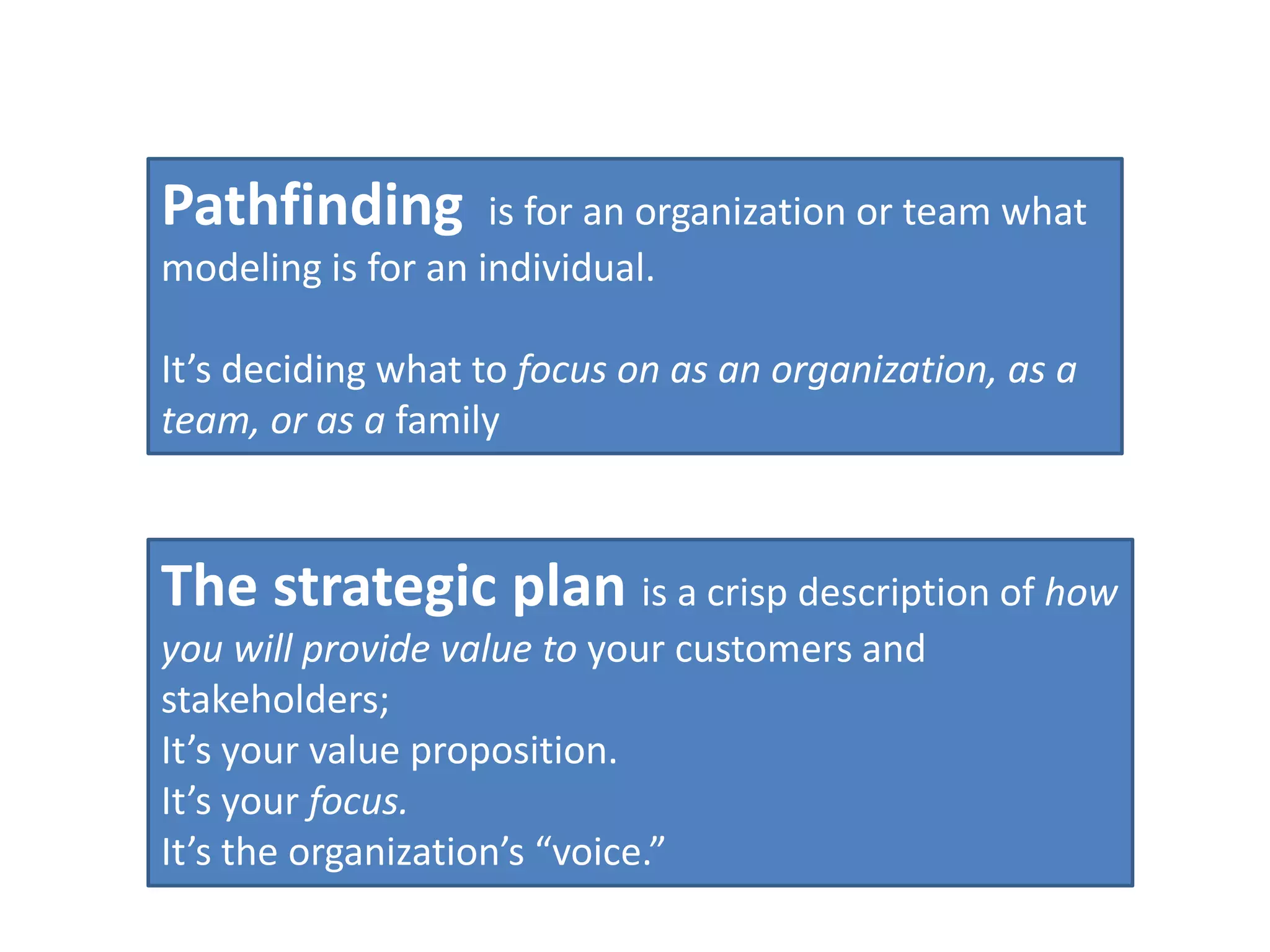 Pathfinding is for an organization or team what modeling is for an individual.

It’s deciding what to focus on as an organization, as a team, or as a family

The strategic plan is a crisp description of how you will provide value to your customers and stakeholders;
It’s your value proposition.
It’s your focus.
It’s the organization’s “voice.”